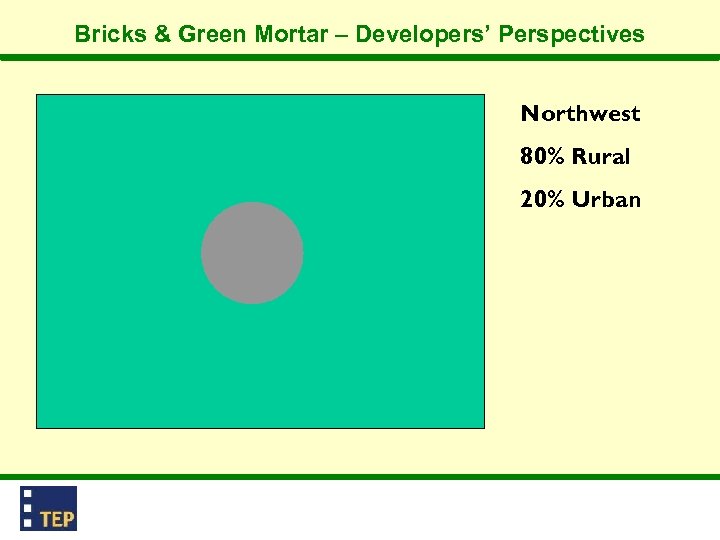 Bricks & Green Mortar – Developers' Perspectives

Northwest

80% Rural

20% Urban

TEP